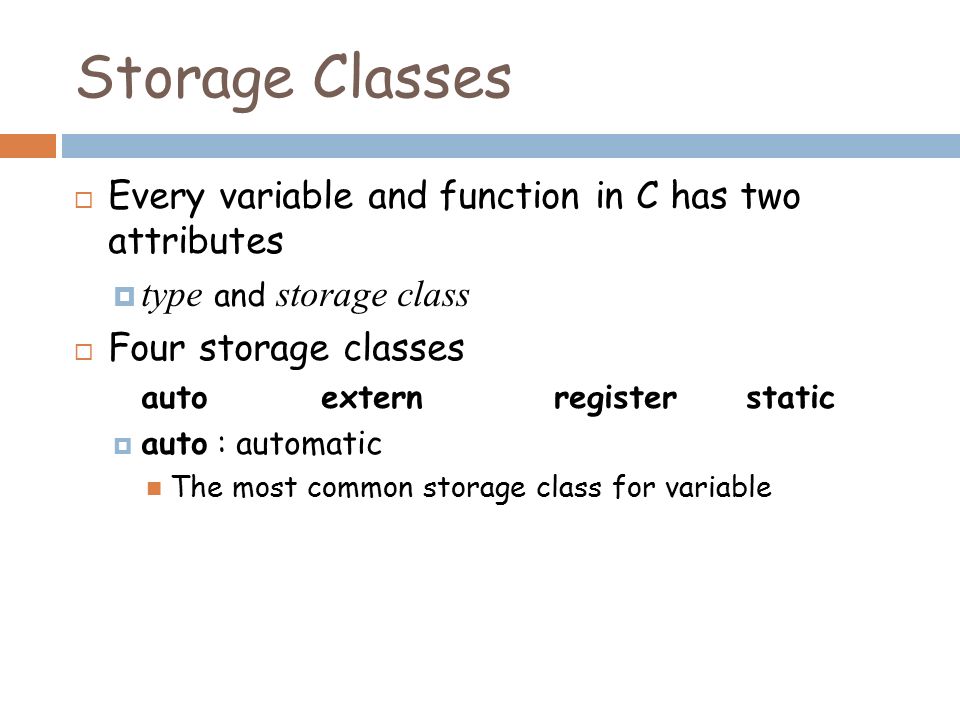 Storage Classes

Every variable and function in C has two attributes

type and storage class

Four storage classes

auto extern register static

auto : automatic

The most common storage class for variable